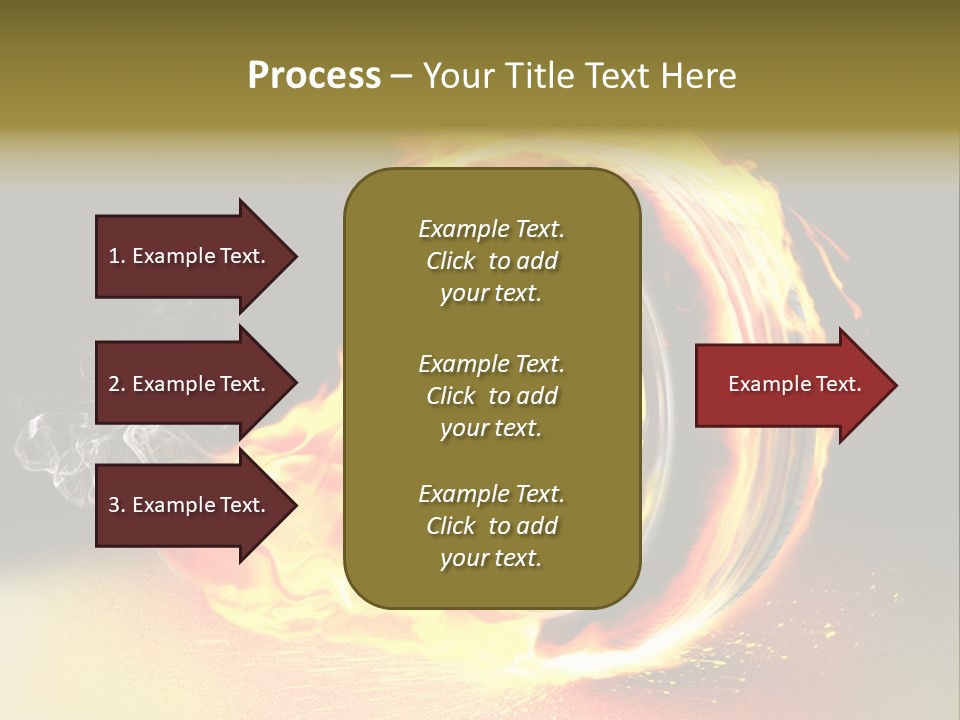 Process – Your Title Text Here

1. Example Text.

2. Example Text.

3. Example Text.

Example Text. Click to add your text.

Example Text. Click to add your text.

Example Text. Click to add your text.

Example Text.